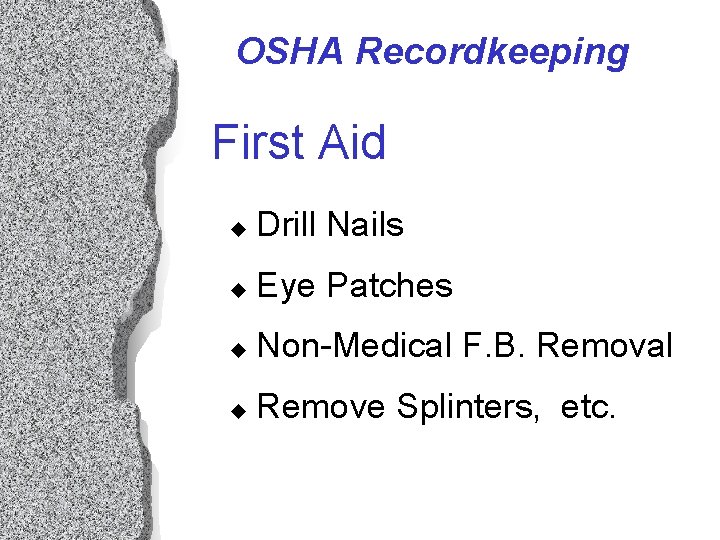 OSHA Recordkeeping

First Aid

◆ Drill Nails

◆ Eye Patches

◆ Non-Medical F.B. Removal

◆ Remove Splinters, etc.